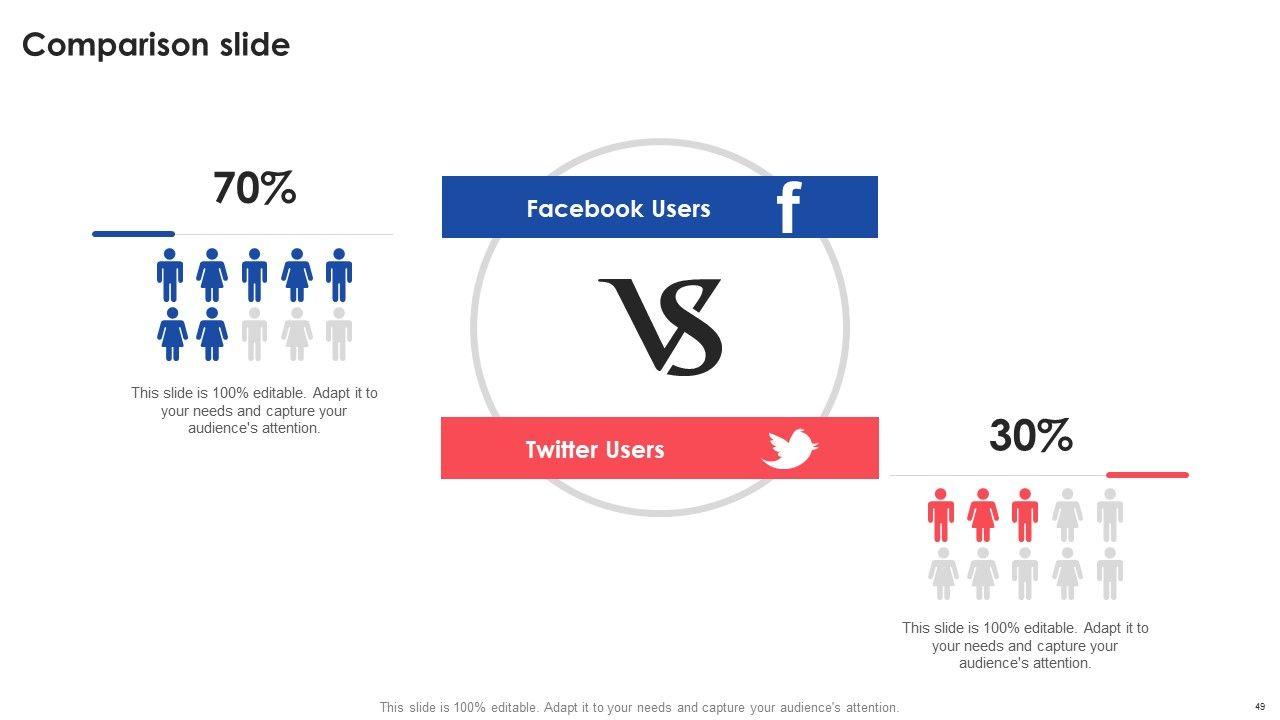 Comparison slide

70%

This slide is 100% editable. Adapt it to your needs and capture your audience's attention.

Facebook Users

VS

Twitter Users

30%

This slide is 100% editable. Adapt it to your needs and capture your audience's attention.

This slide is 100% editable. Adapt it to your needs and capture your audience's attention.

49